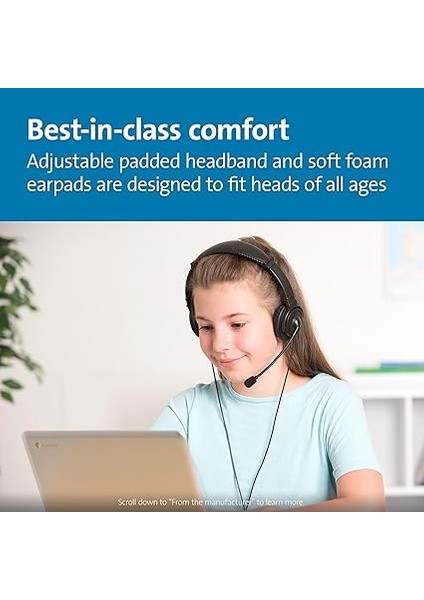 Best-in-class comfort
Adjustable padded headband and soft foam earpads are designed to fit heads of all ages

Scroll down to "From the manufacturer" to learn more